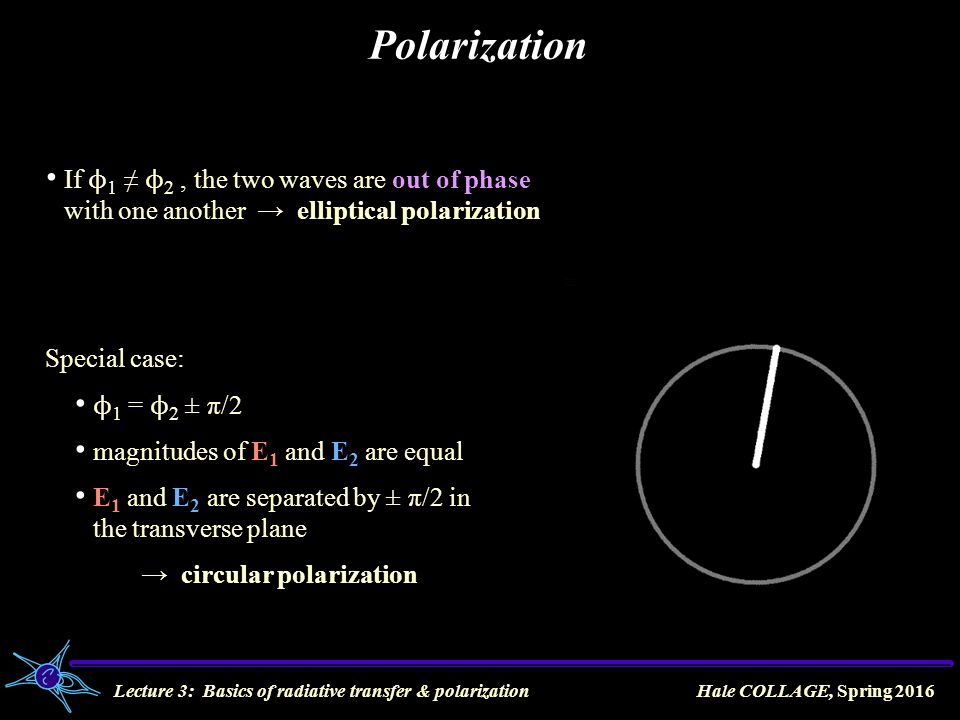 Polarization

• If $\phi_1 \neq \phi_2$ , the two waves are out of phase with one another → elliptical polarization

Special case:

• $\phi_1 = \phi_2 \pm \pi/2$

• magnitudes of $E_1$ and $E_2$ are equal

• $E_1$ and $E_2$ are separated by $\pm \pi/2$ in the transverse plane

→ circular polarization

Lecture 3: Basics of radiative transfer & polarization

Hale COLLAGE, Spring 2016